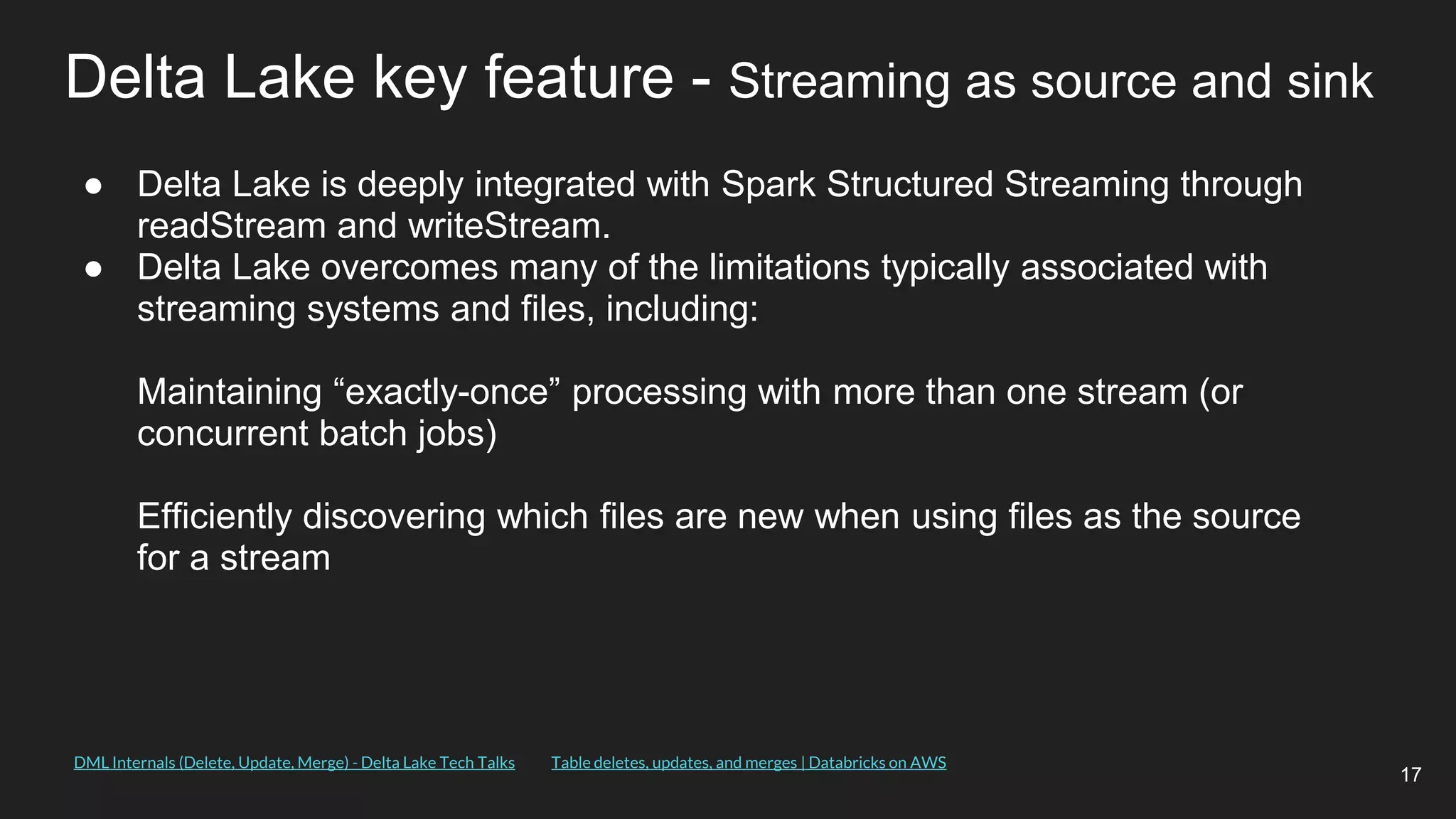 Delta Lake key feature - Streaming as source and sink

● Delta Lake is deeply integrated with Spark Structured Streaming through readStream and writeStream.
● Delta Lake overcomes many of the limitations typically associated with streaming systems and files, including:

Maintaining “exactly-once” processing with more than one stream (or concurrent batch jobs)

Efficiently discovering which files are new when using files as the source for a stream

DML Internals (Delete, Update, Merge) - Delta Lake Tech Talks Table deletes, updates, and merges | Databricks on AWS

17